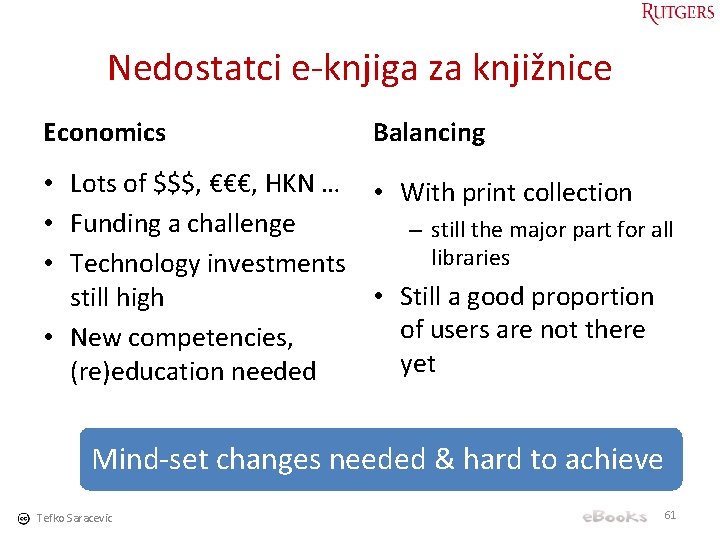 RUTGERS

Nedostatci e-knjiga za knjižnice

Economics

• Lots of \$\$\$, €€€, HKN …
• Funding a challenge
• Technology investments still high
• New competencies, (re)education needed

Balancing

• With print collection
– still the major part for all libraries
• Still a good proportion of users are not there yet

Mind-set changes needed & hard to achieve

Tefko Saracevic

eBooks 61